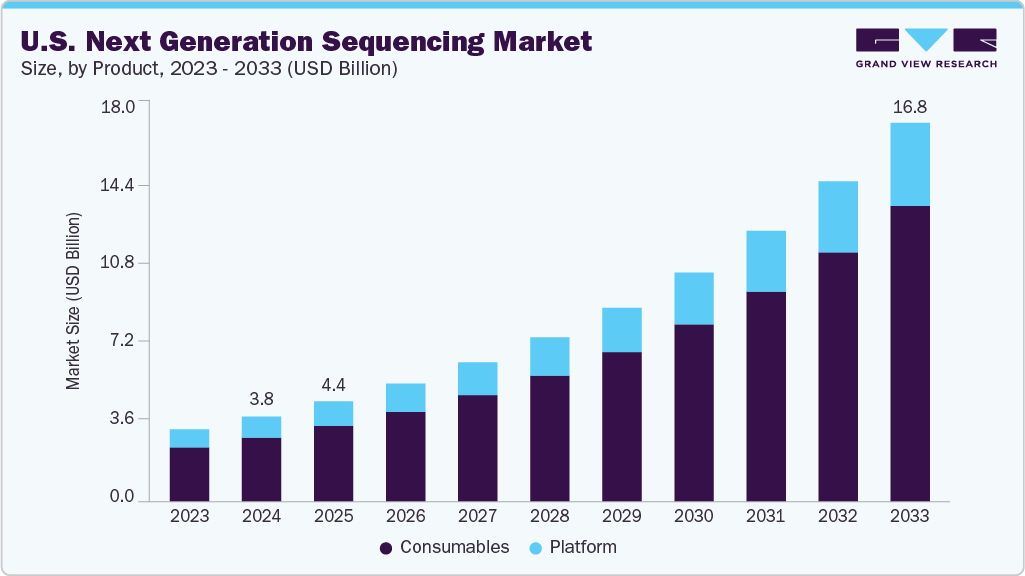 U.S. Next Generation Sequencing Market
Size, by Product, 2023 - 2033 (USD Billion)

GRAND VIEW RESEARCH

Market Size (USD Billion)

18.0
14.4
10.8
7.2
3.6
0.0

3.8
4.4
16.8

2023 2024 2025 2026 2027 2028 2029 2030 2031 2032 2033

Consumables Platform